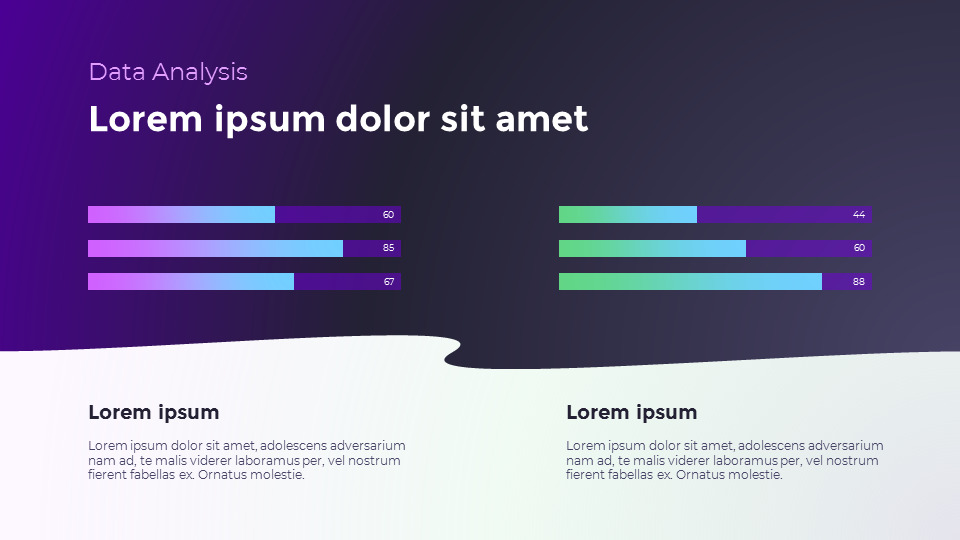 Data Analysis

Lorem ipsum dolor sit amet

60

85

67

44

60

88

Lorem ipsum

Lorem ipsum dolor sit amet, adolescens adversarium nam ad, te malis viderer laboramus per, vel nostrum fierent fabellas ex. Ornatus molestie.

Lorem ipsum

Lorem ipsum dolor sit amet, adolescens adversarium nam ad, te malis viderer laboramus per, vel nostrum fierent fabellas ex. Ornatus molestie.